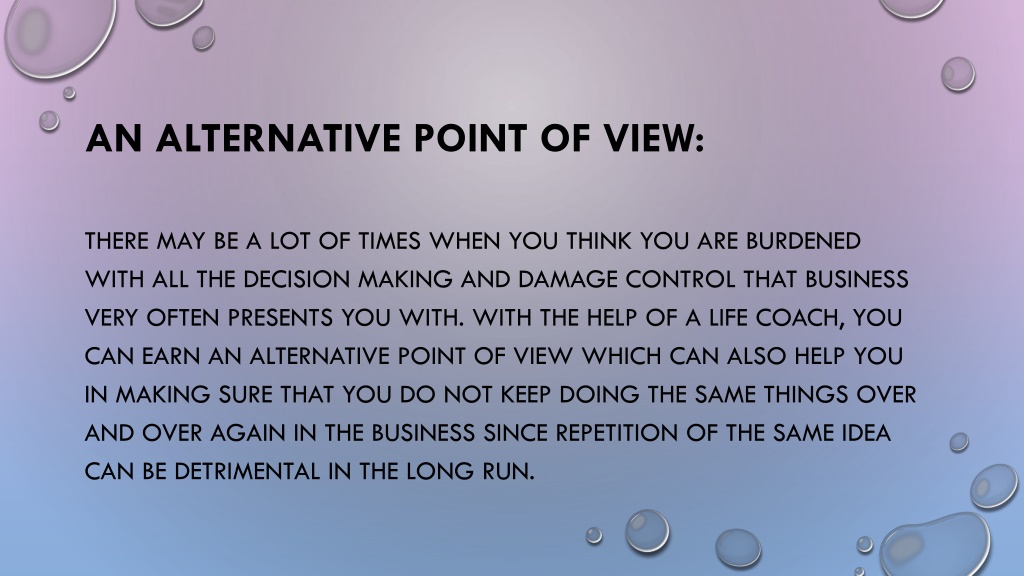 AN ALTERNATIVE POINT OF VIEW:

THERE MAY BE A LOT OF TIMES WHEN YOU THINK YOU ARE BURDENED WITH ALL THE DECISION MAKING AND DAMAGE CONTROL THAT BUSINESS VERY OFTEN PRESENTS YOU WITH. WITH THE HELP OF A LIFE COACH, YOU CAN EARN AN ALTERNATIVE POINT OF VIEW WHICH CAN ALSO HELP YOU IN MAKING SURE THAT YOU DO NOT KEEP DOING THE SAME THINGS OVER AND OVER AGAIN IN THE BUSINESS SINCE REPETITION OF THE SAME IDEA CAN BE DETRIMENTAL IN THE LONG RUN.